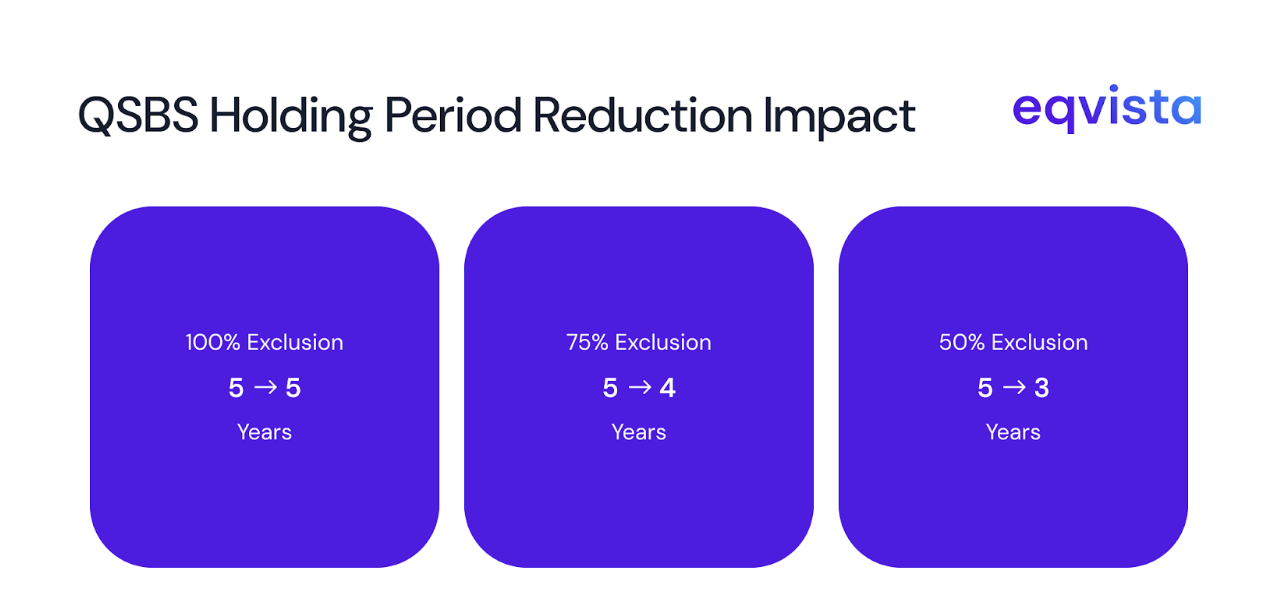 QSBS Holding Period Reduction Impact

eqvista

100% Exclusion

5 → 5

Years

75% Exclusion

5 → 4

Years

50% Exclusion

5 → 3

Years